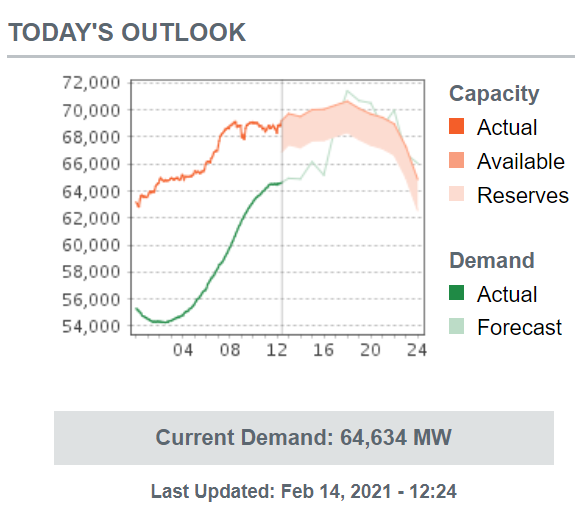 TODAY'S OUTLOOK

72,000
70,000
68,000
66,000
64,000
62,000
60,000
58,000
56,000
54,000

04 08 12 16 20 24

Capacity
Actual
Available
Reserves

Demand
Actual
Forecast

Current Demand: 64,634 MW

Last Updated: Feb 14, 2021 - 12:24